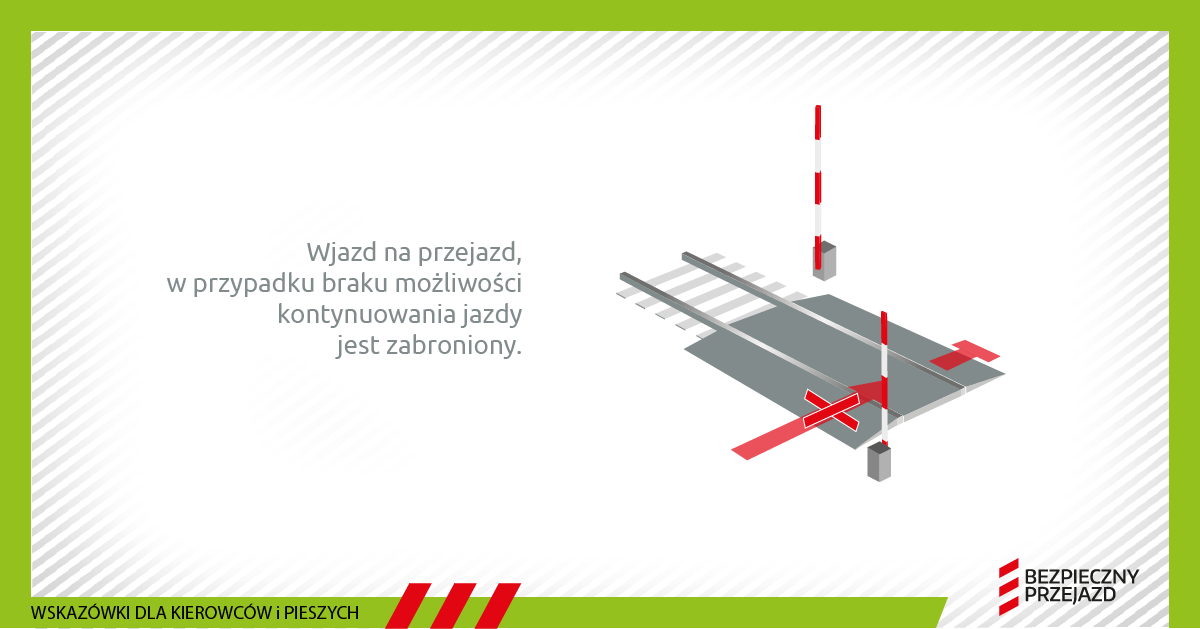 Wjazd na przejazd,
w przypadku braku możliwości
kontynuowania jazdy
jest zabroniony.

WSKAZÓWKI DLA KIEROWCÓW i PIESZYCH

BEZPIECZNY
PRZEJAZD